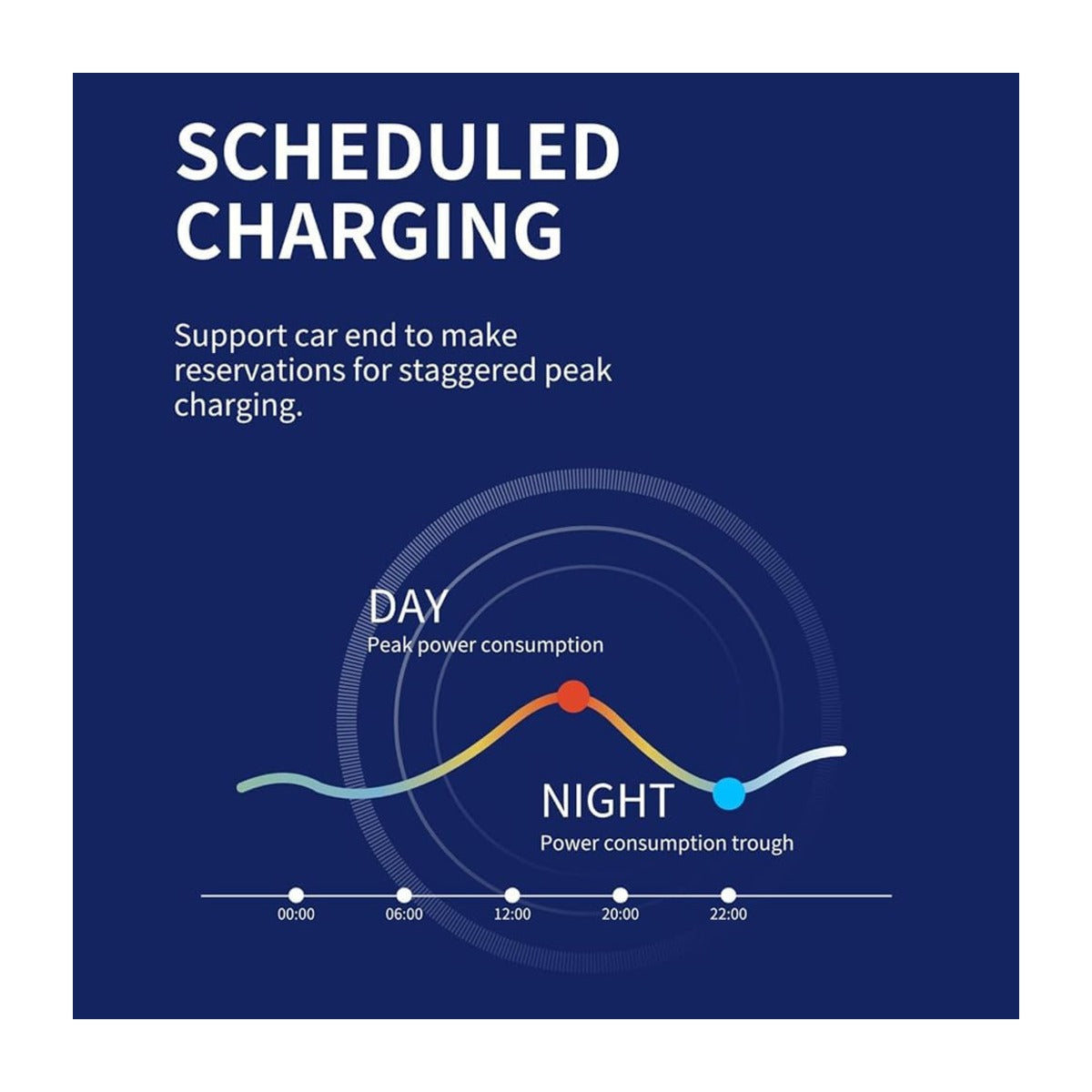 SCHEDULED CHARGING

Support car end to make reservations for staggered peak charging.

DAY
Peak power consumption

NIGHT
Power consumption trough

00:00
06:00
12:00
20:00
22:00